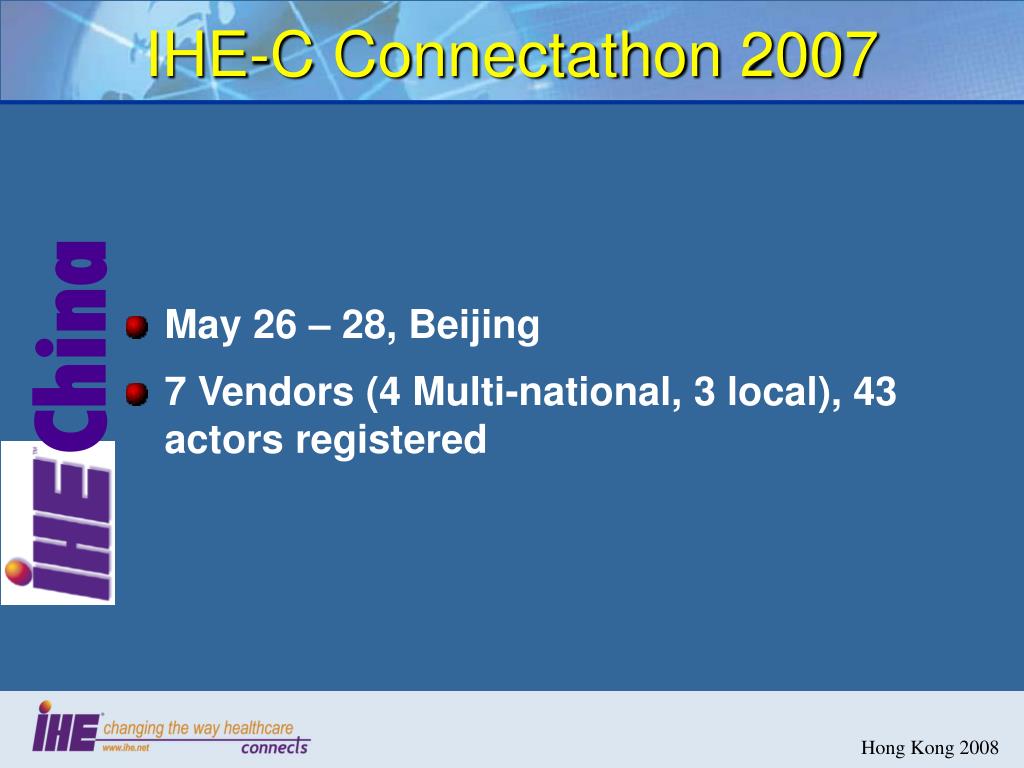 IHE-C Connectathon 2007

IHE China

May 26 – 28, Beijing

7 Vendors (4 Multi-national, 3 local), 43 actors registered

IHE changing the way healthcare connects
www.ihe.net

Hong Kong 2008